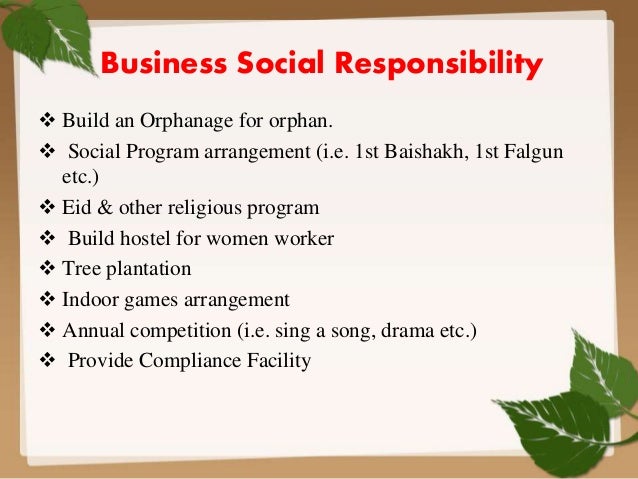 Business Social Responsibility

❖ Build an Orphanage for orphan.
❖ Social Program arrangement (i.e. 1st Baishakh, 1st Falgun etc.)
❖ Eid & other religious program
❖ Build hostel for women worker
❖ Tree plantation
❖ Indoor games arrangement
❖ Annual competition (i.e. sing a song, drama etc.)
❖ Provide Compliance Facility